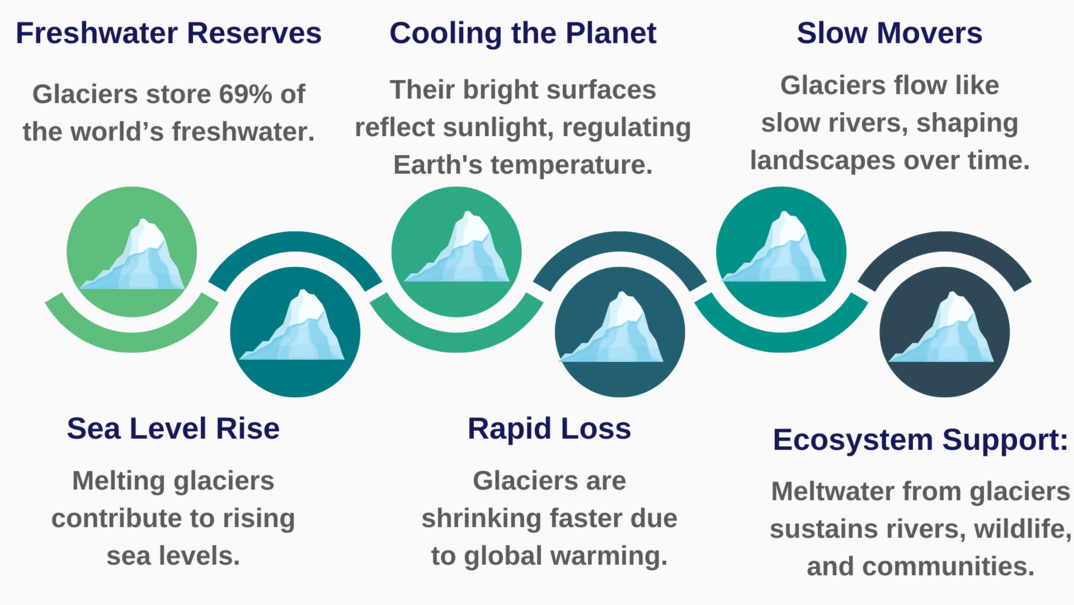 Freshwater Reserves

Glaciers store 69% of the world's freshwater.

Cooling the Planet

Their bright surfaces reflect sunlight, regulating Earth's temperature.

Slow Movers

Glaciers flow like slow rivers, shaping landscapes over time.

Sea Level Rise

Melting glaciers contribute to rising sea levels.

Rapid Loss

Glaciers are shrinking faster due to global warming.

Ecosystem Support:

Meltwater from glaciers sustains rivers, wildlife, and communities.